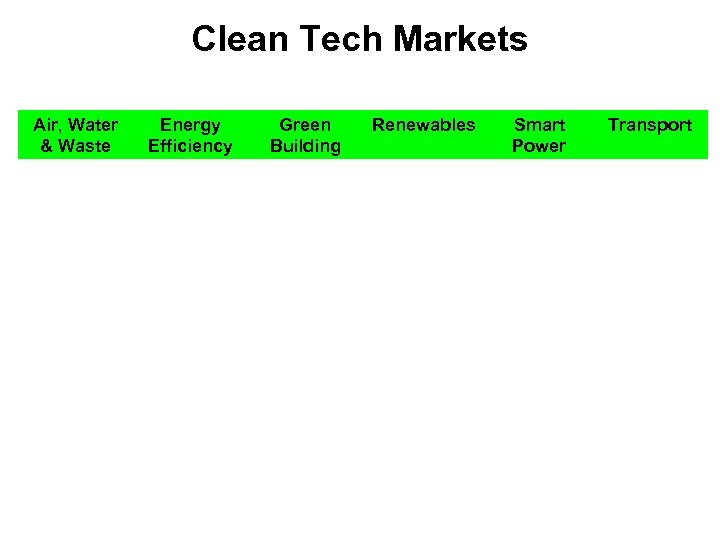 Clean Tech Markets

| Air, Water & Waste | Energy Efficiency | Green Building | Renewables | Smart Power | Transport |
|---|---|---|---|---|---|